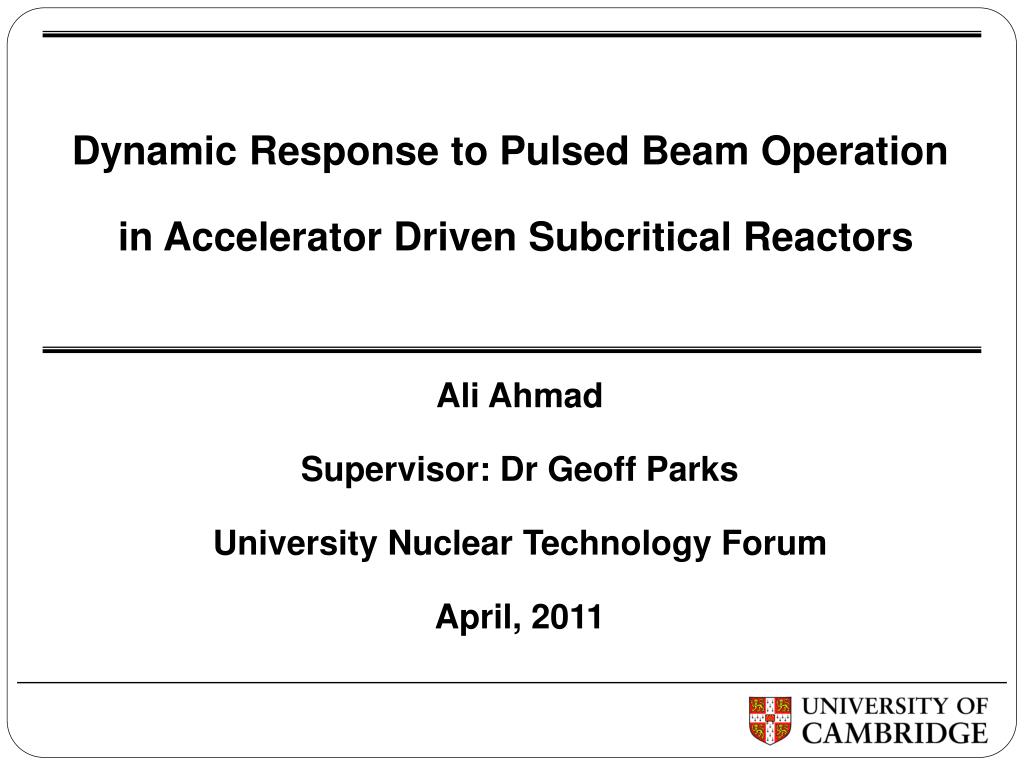 Dynamic Response to Pulsed Beam Operation

in Accelerator Driven Subcritical Reactors

Ali Ahmad

Supervisor: Dr Geoff Parks

University Nuclear Technology Forum

April, 2011

UNIVERSITY OF
CAMBRIDGE